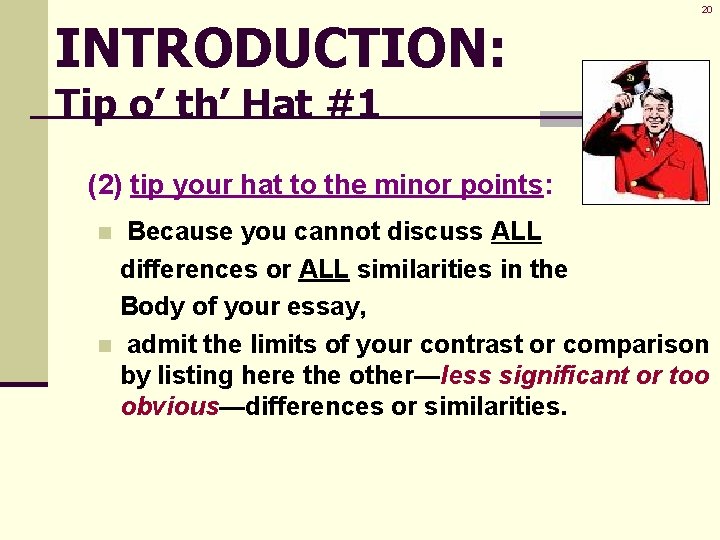 20

INTRODUCTION:
Tip o' th' Hat #1

(2) tip your hat to the minor points:

Because you cannot discuss ALL differences or ALL similarities in the Body of your essay,

admit the limits of your contrast or comparison by listing here the other—less significant or too obvious—differences or similarities.